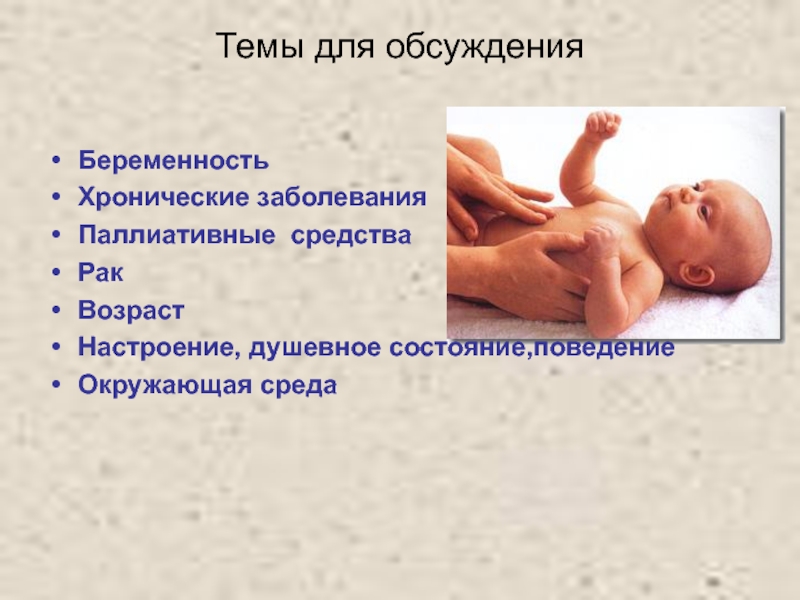 Темы для обсуждения

• Беременность
• Хронические заболевания
• Паллиативные средства
• Рак
• Возраст
• Настроение, душевное состояние,поведение
• Окружающая среда